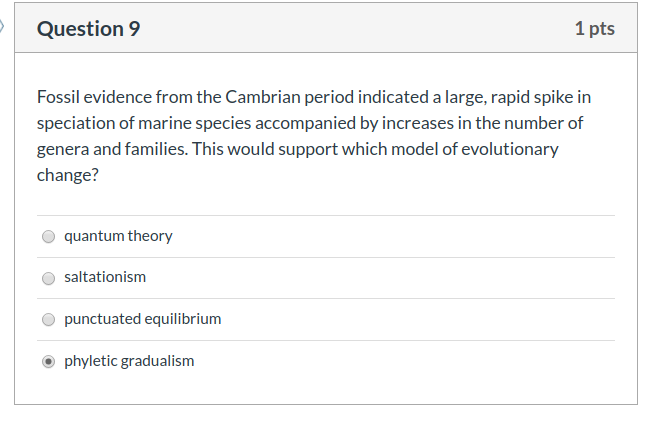 Question 9

1 pts

Fossil evidence from the Cambrian period indicated a large, rapid spike in speciation of marine species accompanied by increases in the number of genera and families. This would support which model of evolutionary change?

quantum theory

saltationism

punctuated equilibrium

phyletic gradualism